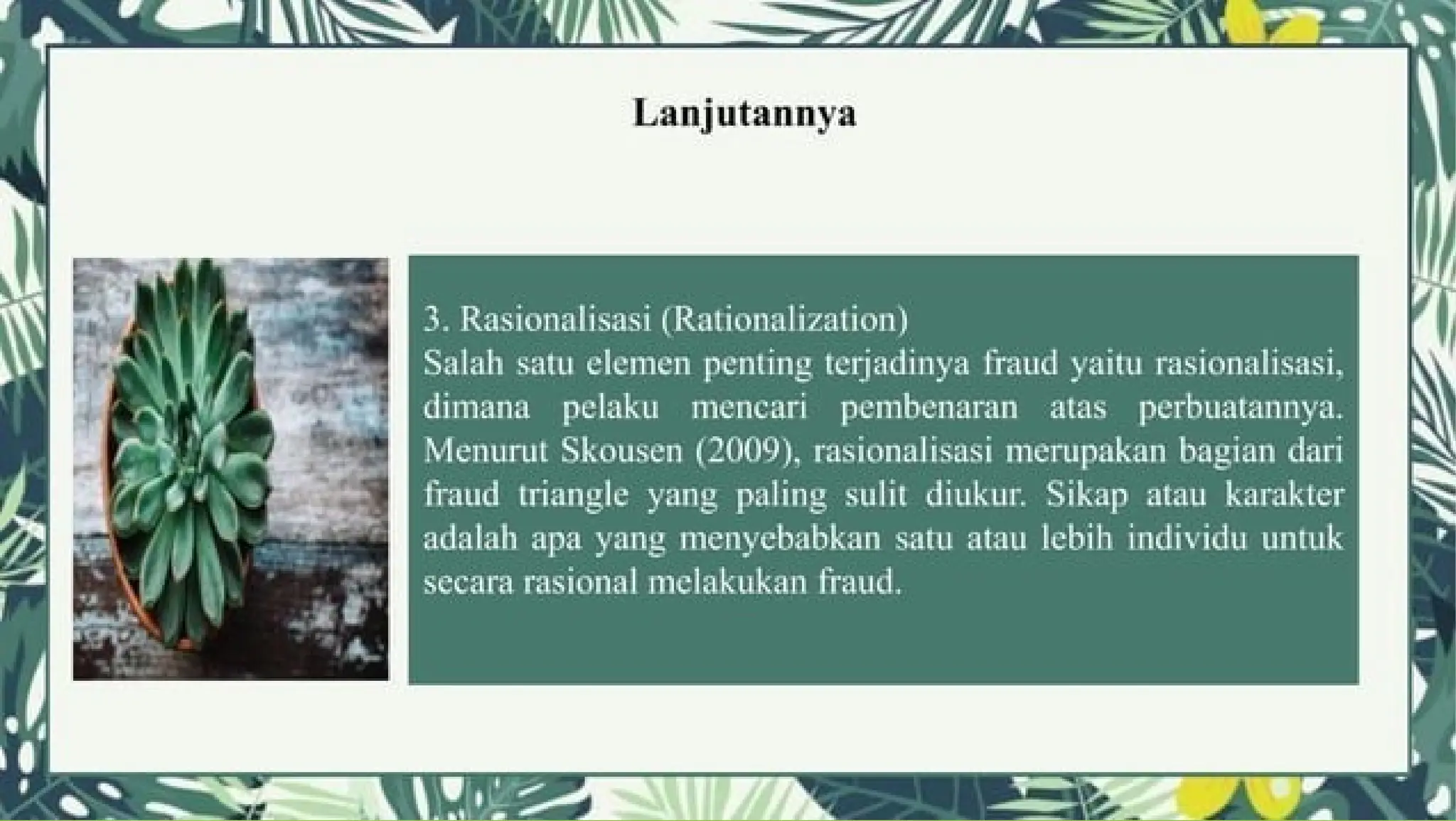 Lanjutannya

3. Rasionalisasi (Rationalization)
Salah satu elemen penting terjadinya fraud yaitu rasionalisasi, dimana pelaku mencari pembenaran atas perbuatannya. Menurut Skousen (2009), rasionalisasi merupakan bagian dari fraud triangle yang paling sulit diukur. Sikap atau karakter adalah apa yang menyebabkan satu atau lebih individu untuk secara rasional melakukan fraud.